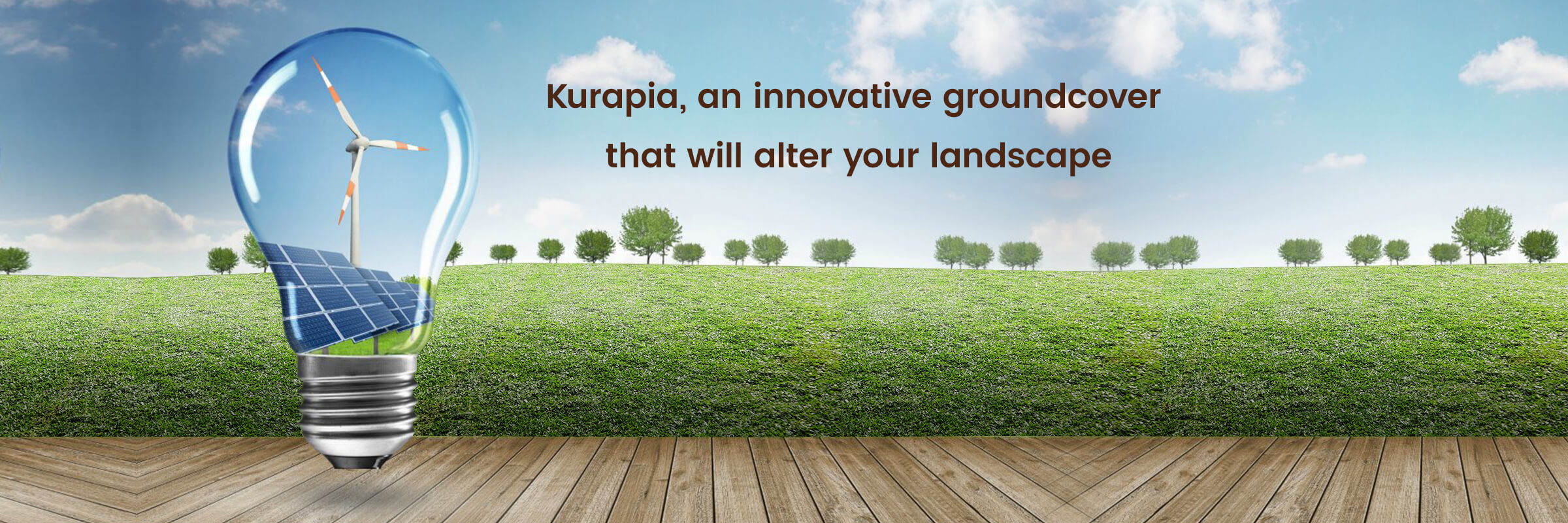 Kurapia, an innovative groundcover that will alter your landscape